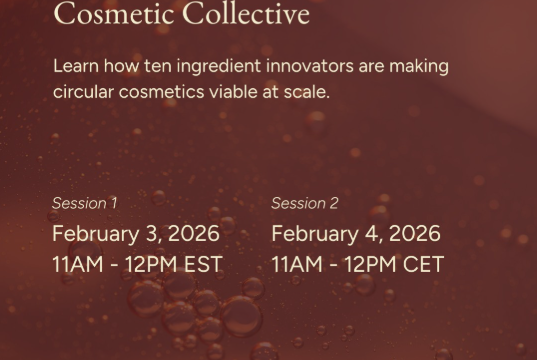 Cosmetic Collective

Learn how ten ingredient innovators are making circular cosmetics viable at scale.

Session 1
February 3, 2026
11AM - 12PM EST

Session 2
February 4, 2026
11AM - 12PM CET